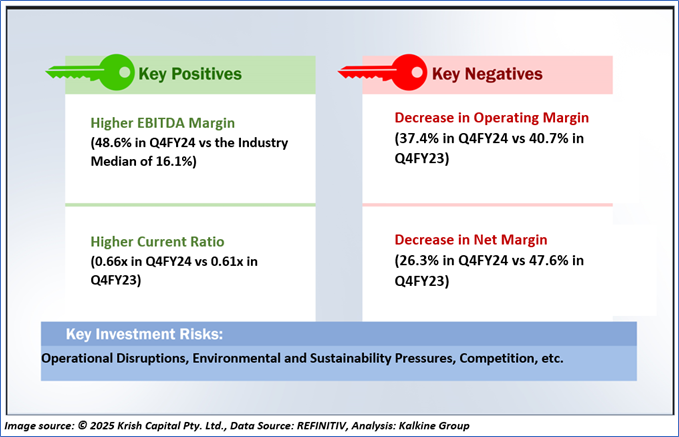 Key Positives

Higher EBITDA Margin
(48.6% in Q4FY24 vs the Industry Median of 16.1%)

Higher Current Ratio
(0.66x in Q4FY24 vs 0.61x in Q4FY23)

Key Negatives

Decrease in Operating Margin
(37.4% in Q4FY24 vs 40.7% in Q4FY23)

Decrease in Net Margin
(26.3% in Q4FY24 vs 47.6% in Q4FY23)

Key Investment Risks:

Operational Disruptions, Environmental and Sustainability Pressures, Competition, etc.

Image source: © 2025 Krish Capital Pty. Ltd., Data Source: REFINITIV, Analysis: Kalkine Group